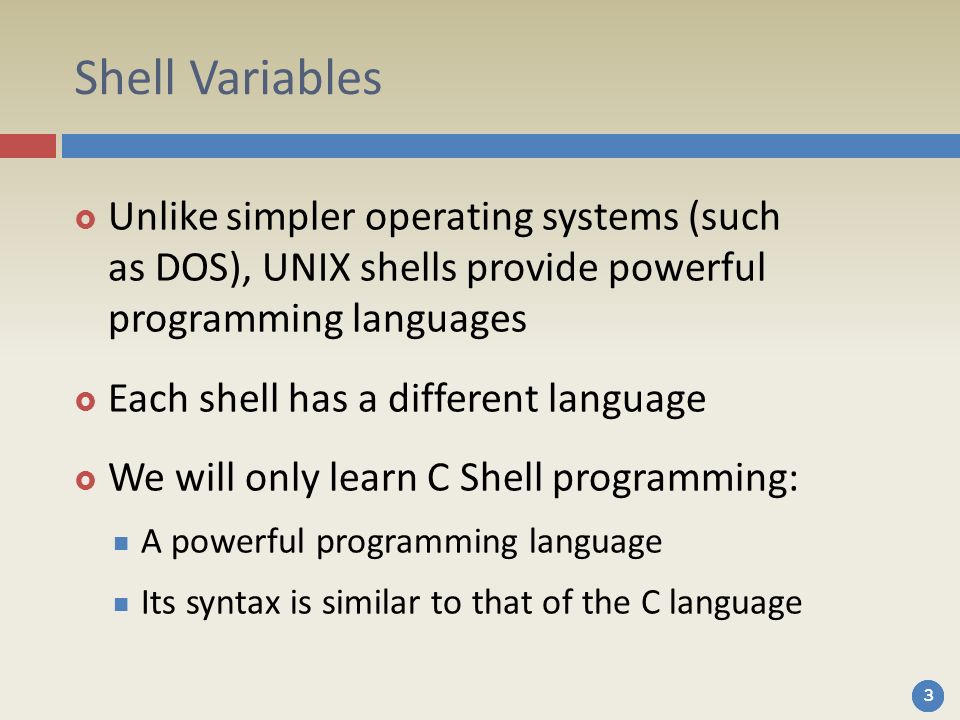 Shell Variables

Unlike simpler operating systems (such as DOS), UNIX shells provide powerful programming languages

Each shell has a different language

We will only learn C Shell programming:

A powerful programming language

Its syntax is similar to that of the C language

3